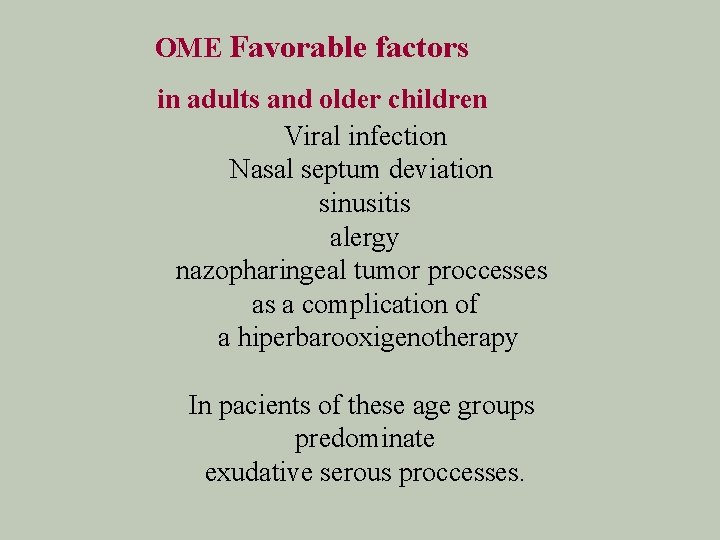 OME Favorable factors

in adults and older children

Viral infection
Nasal septum deviation
sinusitis
alergy
nazopharingeal tumor proccesses
as a complication of
a hiperbarooxigenotherapy

In pacients of these age groups predominate exudative serous proccesses.